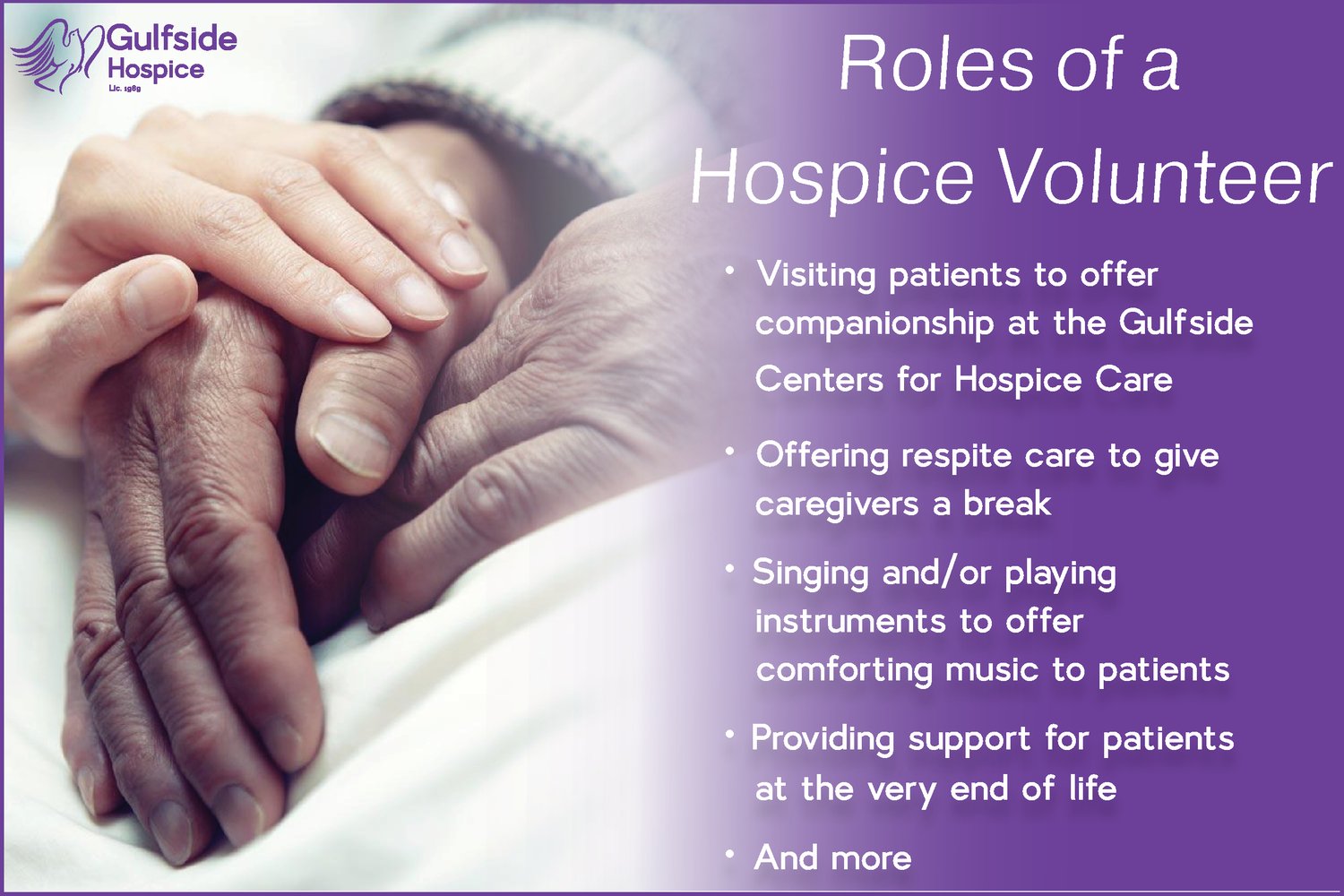 Gulfside Hospice
Lic. 1989

Roles of a Hospice Volunteer

• Visiting patients to offer companionship at the Gulfside Centers for Hospice Care

• Offering respite care to give caregivers a break

• Singing and/or playing instruments to offer comforting music to patients

• Providing support for patients at the very end of life

• And more